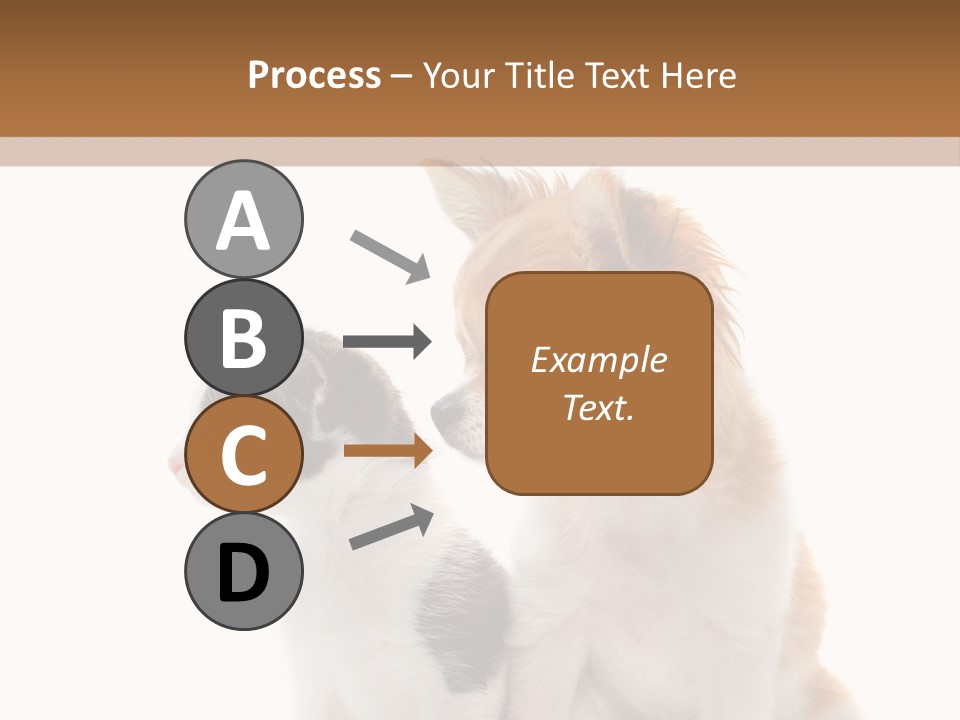 Process – Your Title Text Here

A

B

C

D

Example Text.